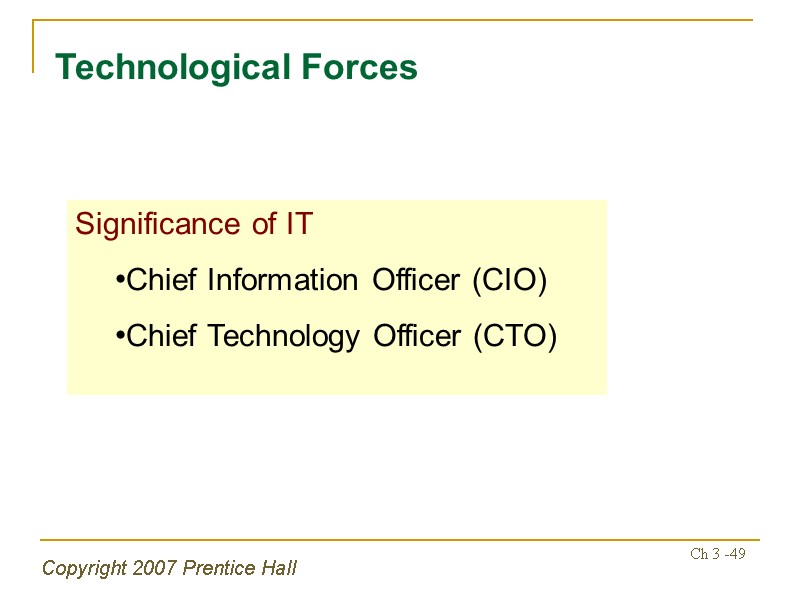 Technological Forces

Significance of IT

•Chief Information Officer (CIO)

•Chief Technology Officer (CTO)

Copyright 2007 Prentice Hall

Ch 3 -49